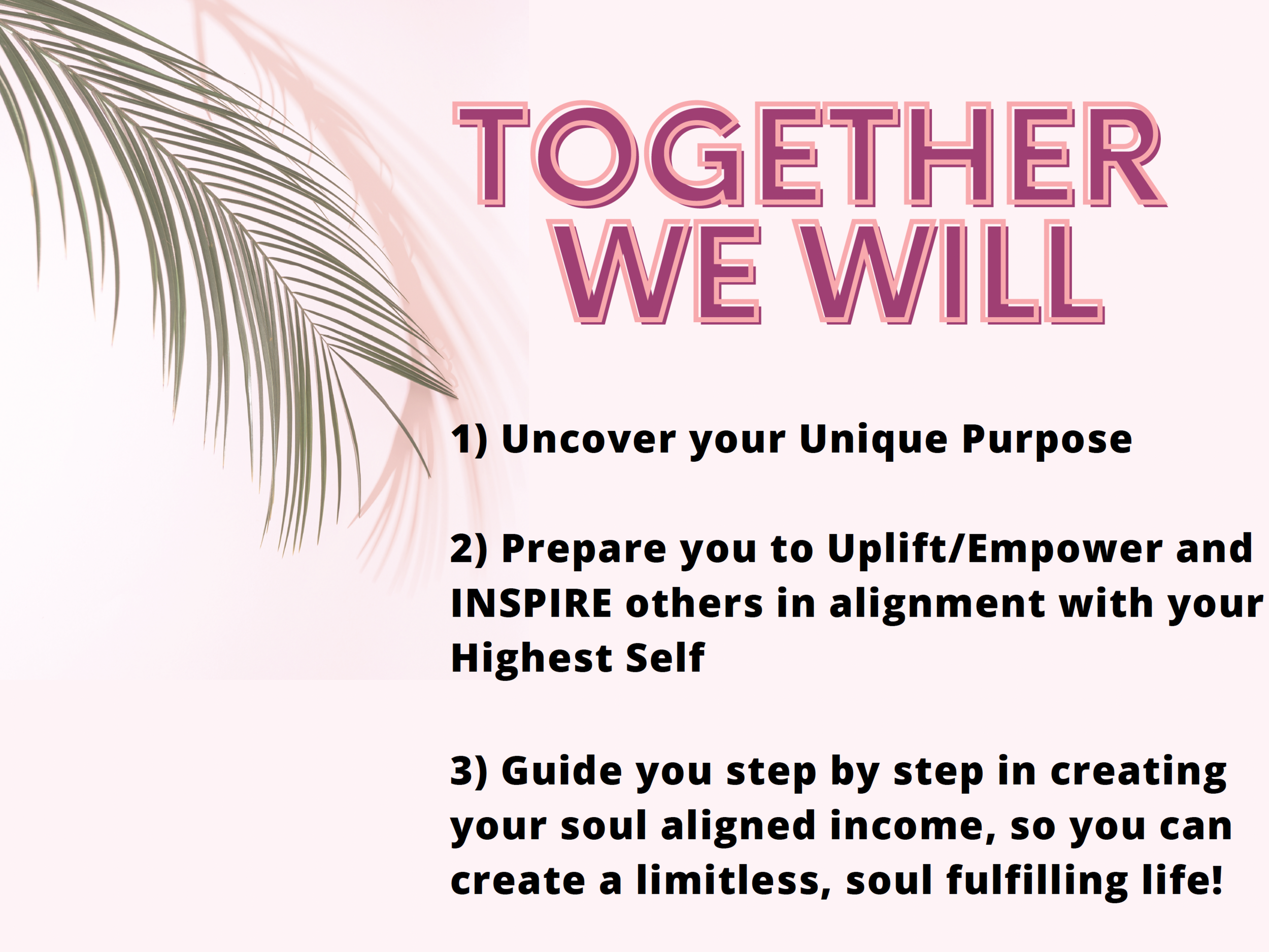 TOGETHER WE WILL

1) Uncover your Unique Purpose

2) Prepare you to Uplift/Empower and INSPIRE others in alignment with your Highest Self

3) Guide you step by step in creating your soul aligned income, so you can create a limitless, soul fulfilling life!